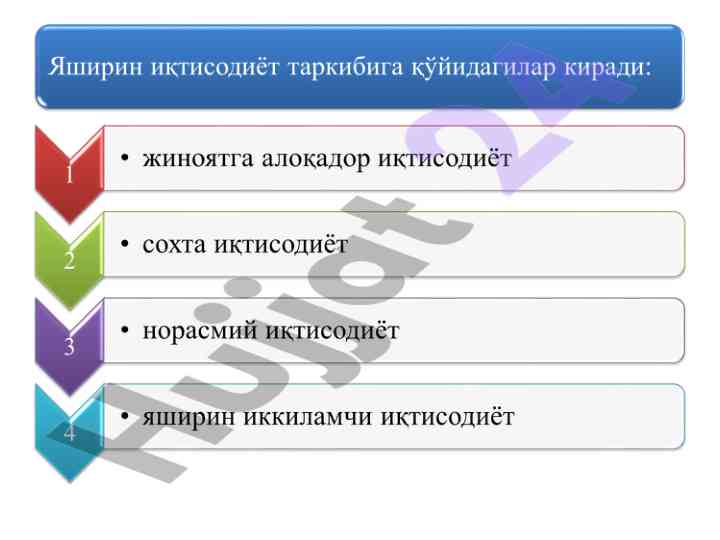 Яширин иқтисодиёт таркибига қўйидагилар киради:

1

• жиноятга алоқадор иқтисодиёт

2

• сохта иқтисодиёт

3

• норасмий иқтисодиёт

4

• яширин иккиламчи иқтисодиёт

Hujjat 24